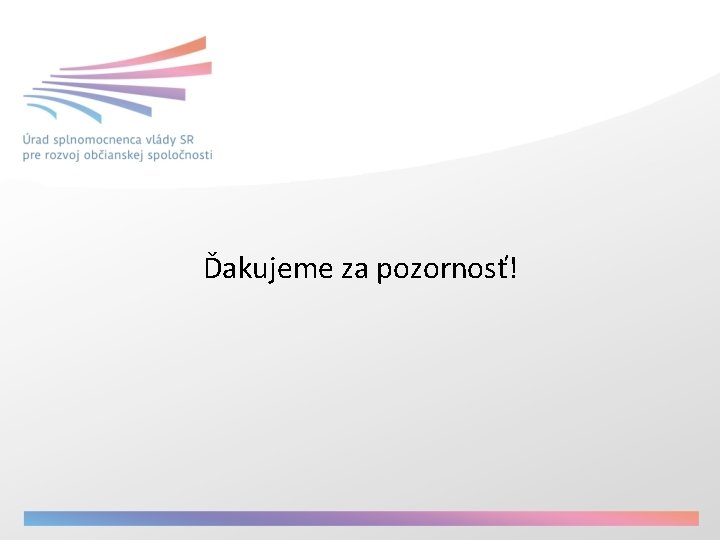 Úrad splnomocnenca vlády SR
pre rozvoj občianskej spoločnosti

Ďakujeme za pozornosť!